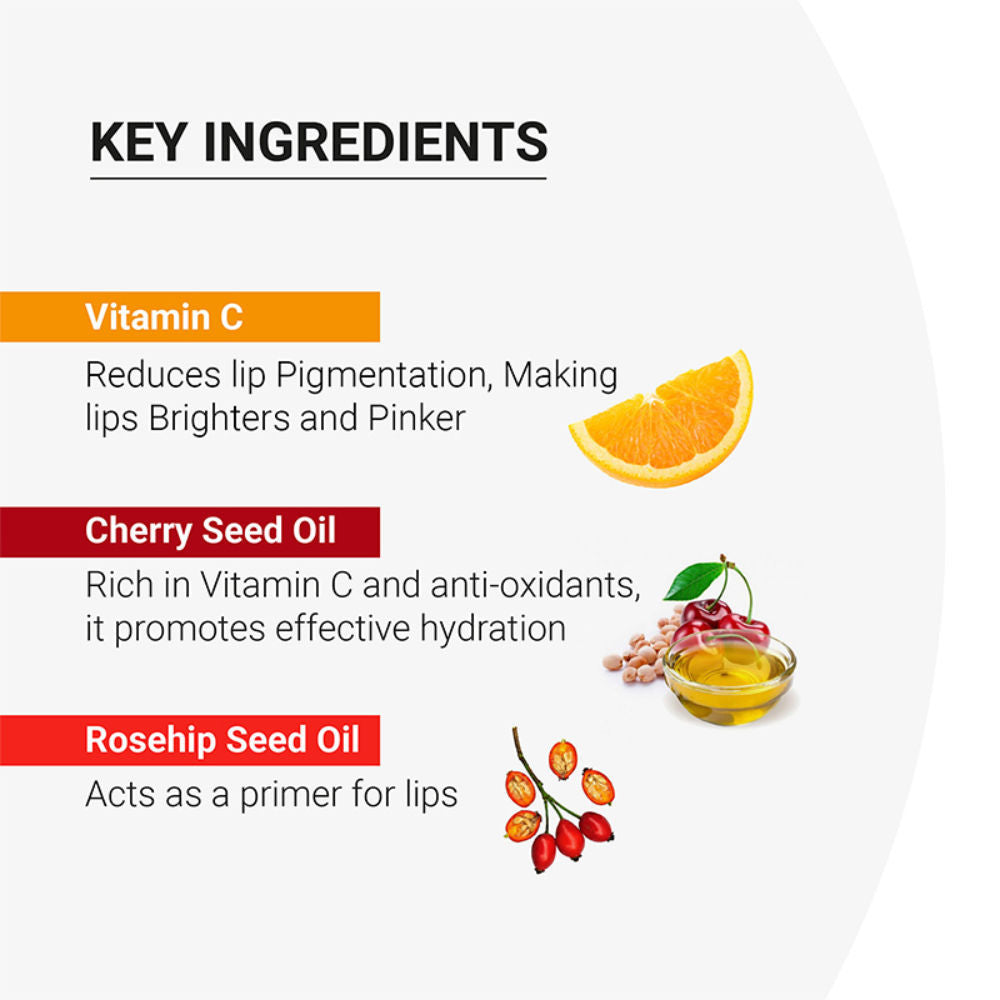 KEY INGREDIENTS

Vitamin C

Reduces lip Pigmentation, Making lips Brighters and Pinker

Cherry Seed Oil

Rich in Vitamin C and anti-oxidants, it promotes effective hydration

Rosehip Seed Oil

Acts as a primer for lips